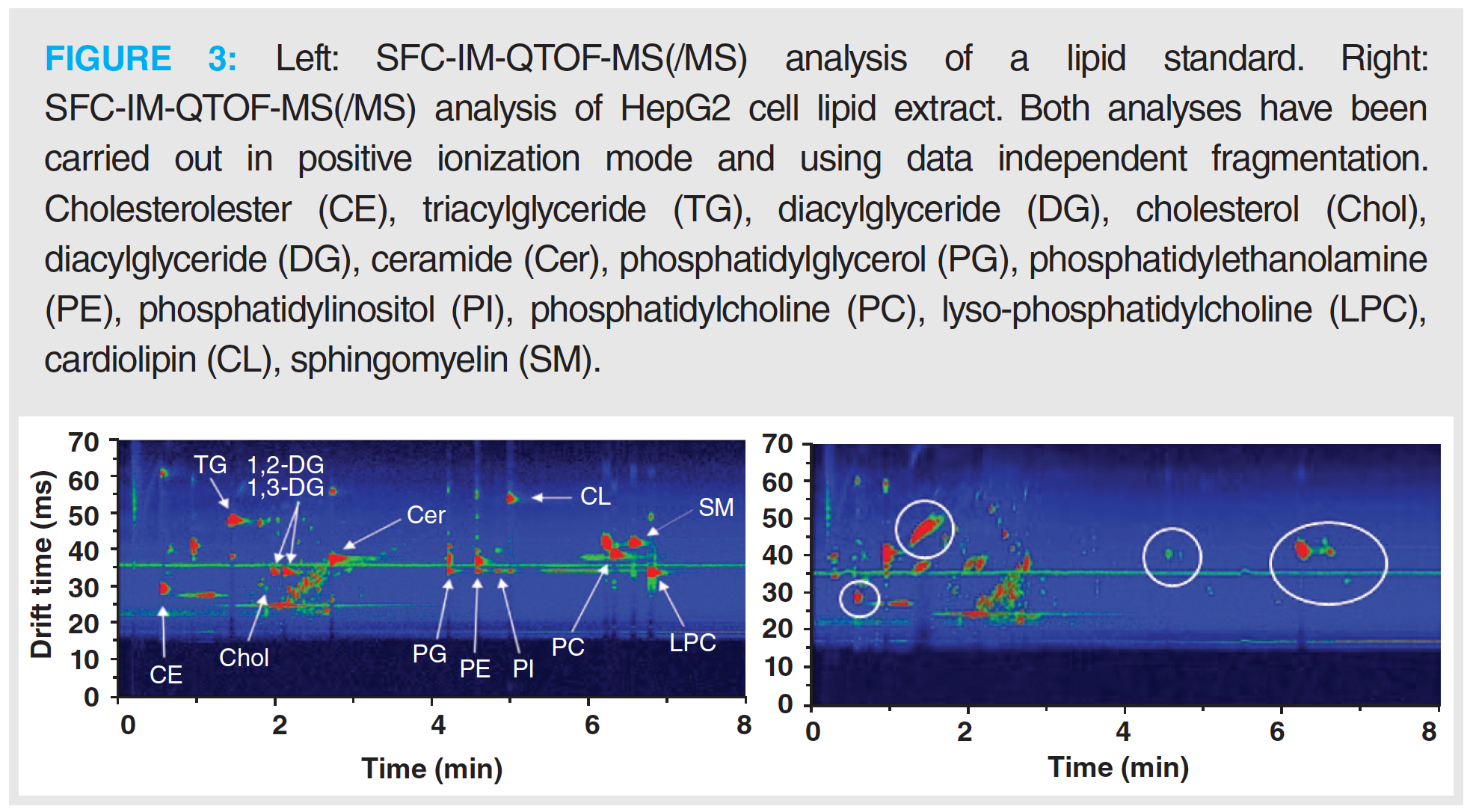 FIGURE 3: Left: SFC-IM-QTOF-MS(/MS) analysis of a lipid standard. Right: SFC-IM-QTOF-MS(/MS) analysis of HepG2 cell lipid extract. Both analyses have been carried out in positive ionization mode and using data independent fragmentation. Cholesterolester (CE), triacylglyceride (TG), diacylglyceride (DG), cholesterol (Chol), diacylglyceride (DG), ceramide (Cer), phosphatidylglycerol (PG), phosphatidylethanolamine (PE), phosphatidylinositol (PI), phosphatidylcholine (PC), lyso-phosphatidylcholine (LPC), cardiolipin (CL), sphingomyelin (SM).

Drift time (ms)
70
60
50
40
30
20
10
0
TG
1,2-DG
1,3-DG
Cer
CL
SM
CE
Chol
PG
PE
PI
PC
LPC
0
2
4
6
8
Time (min)

70
60
50
40
30
20
10
0
0
2
4
6
8
Time (min)